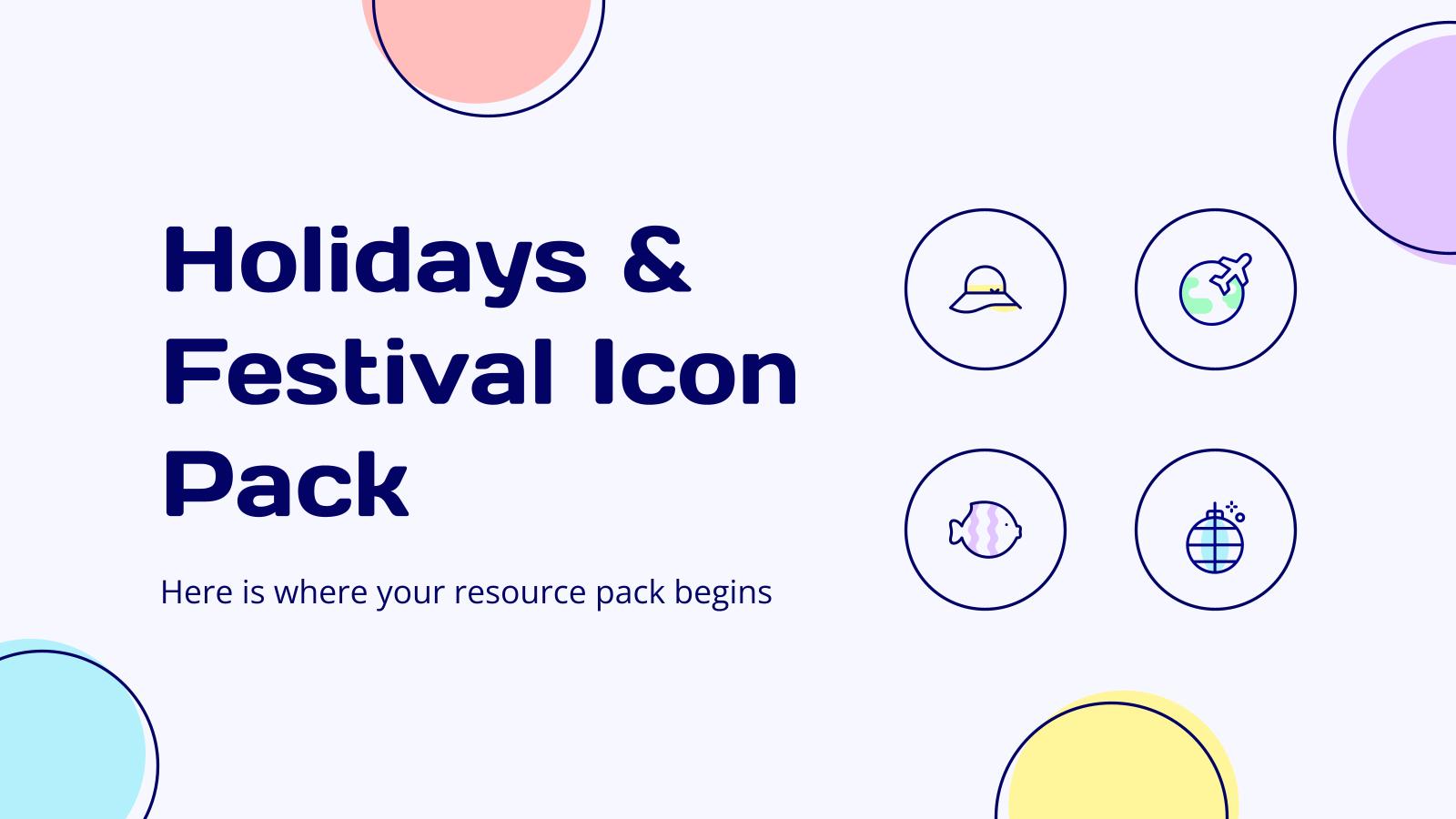 Holidays & Festival Icon Pack

Here is where your resource pack begins